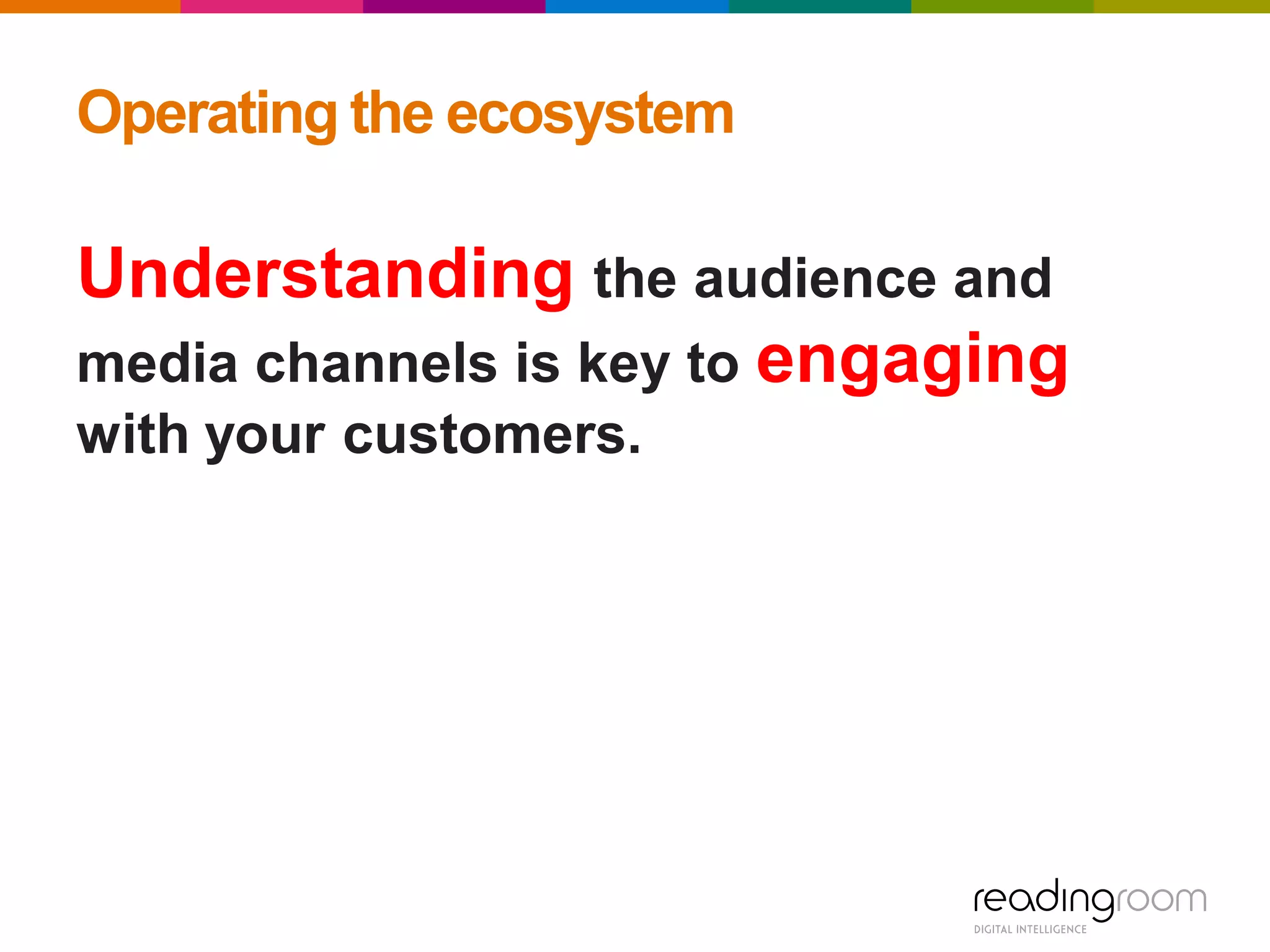 Operating the ecosystem

Understanding the audience and media channels is key to engaging with your customers.

readingroom
DIGITAL INTELLIGENCE